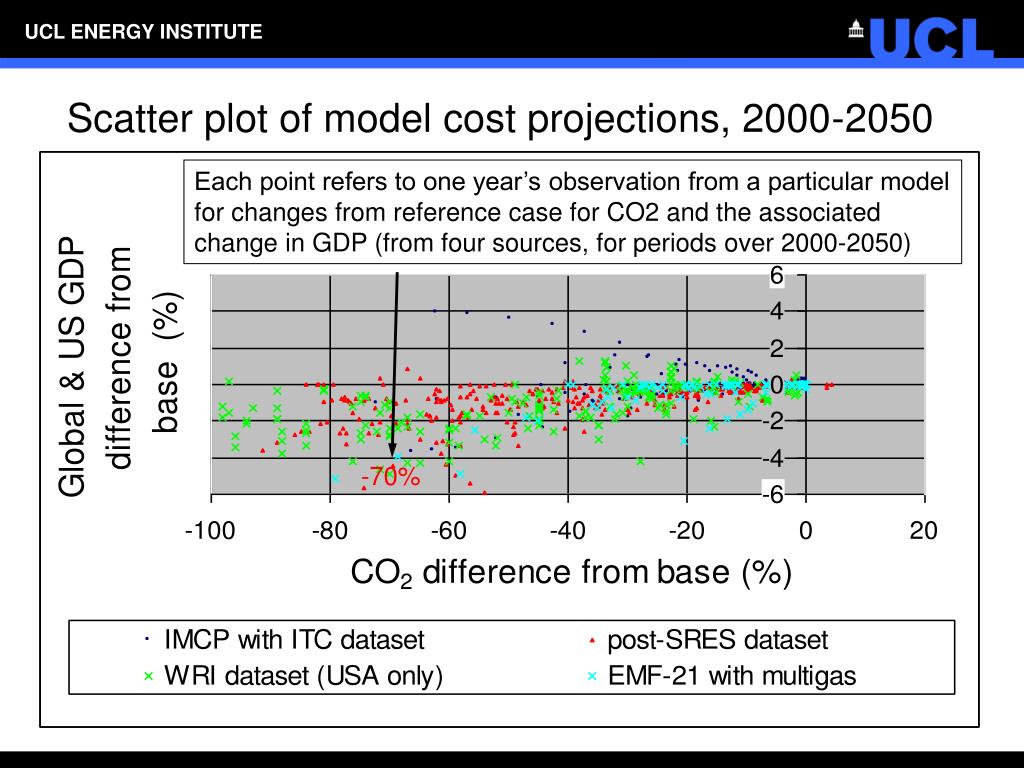 UCL ENERGY INSTITUTE

UCL

Scatter plot of model cost projections, 2000-2050

Each point refers to one year's observation from a particular model for changes from reference case for CO2 and the associated change in GDP (from four sources, for periods over 2000-2050)

Global & US GDP difference from base (%)

6
4
2
0
-2
-4
-6

-70%

-100 -80 -60 -40 -20 0 20

$CO_2$ difference from base (%)

IMCP with ITC dataset
post-SRES dataset
WRI dataset (USA only)
EMF-21 with multigas